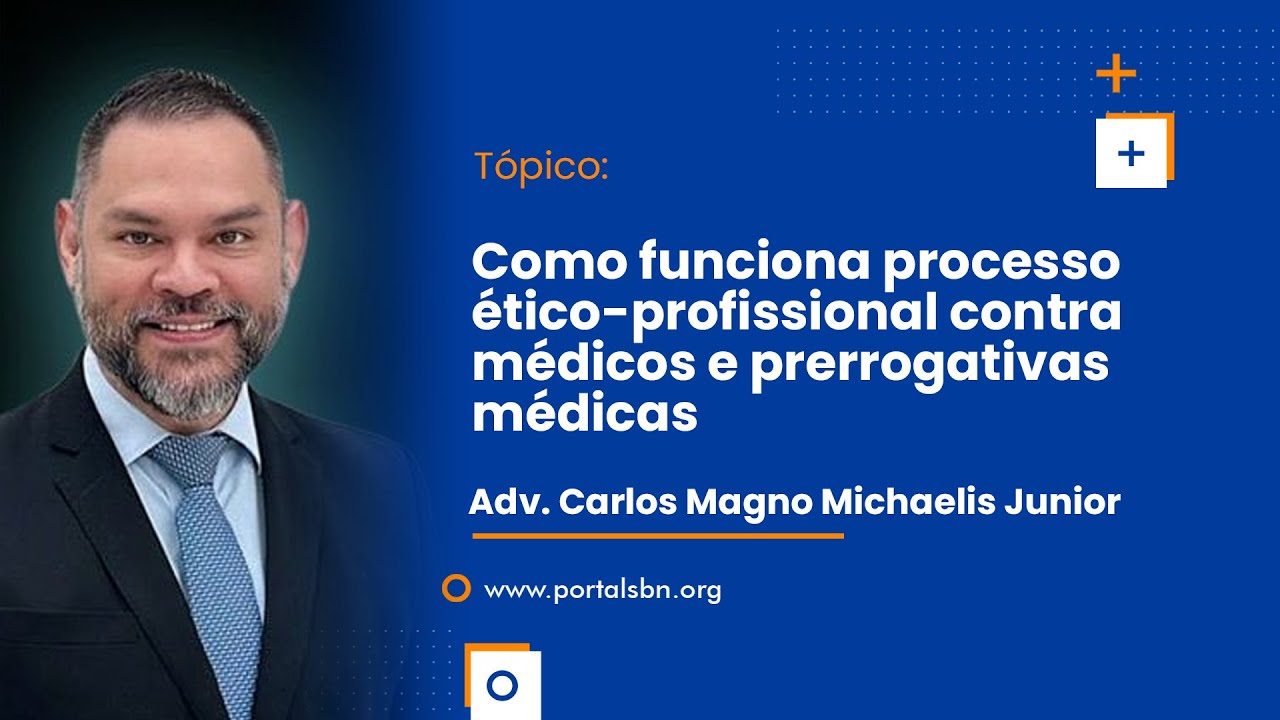 Tópico:

Como funciona processo ético-profissional contra médicos e prerrogativas médicas

Adv. Carlos Magno Michaelis Junior

www.portalsbn.org